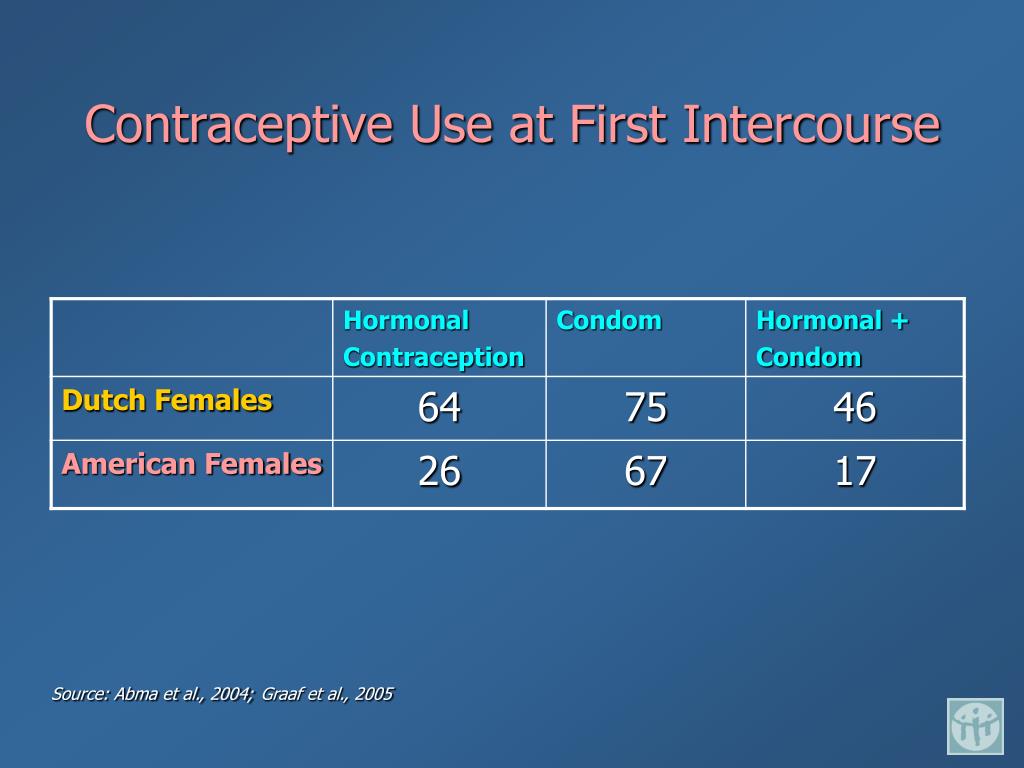 Contraceptive Use at First Intercourse

| | Hormonal Contraception | Condom | Hormonal + Condom |
|---|---|---|---|
| Dutch Females | 64 | 75 | 46 |
| American Females | 26 | 67 | 17 |

Source: Abma et al., 2004; Graaf et al., 2005